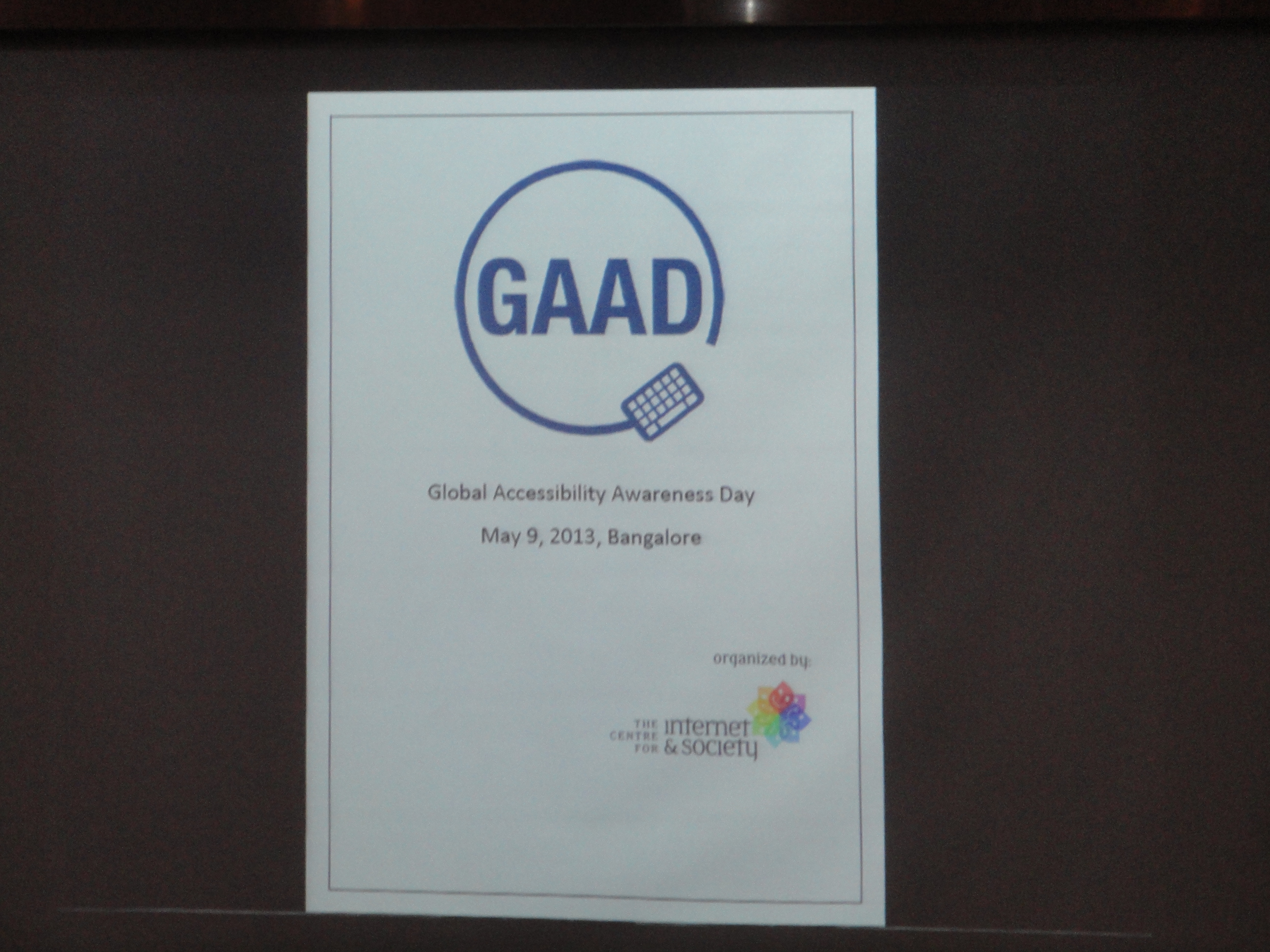 GAAD

Global Accessibility Awareness Day

May 9, 2013, Bangalore

organized by:

THE CENTRE FOR internet & society